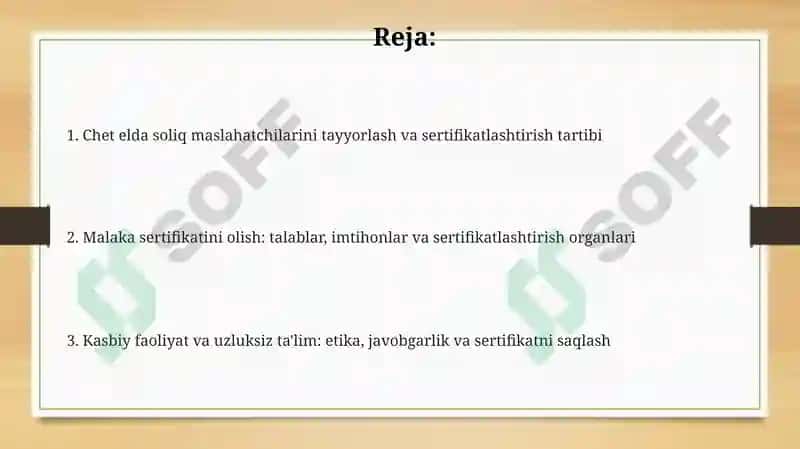 Reja:

1. Chet elda soliq maslahatchilarini tayyorlash va sertifikatlashtirish tartibi

2. Malaka sertifikatini olish: talablar, imtihonlar va sertifikatlashtirish organlari

3. Kasbiy faoliyat va uzluksiz ta'lim: etika, javobgarlik va sertifikatni saqlash

SOFF

SOFF